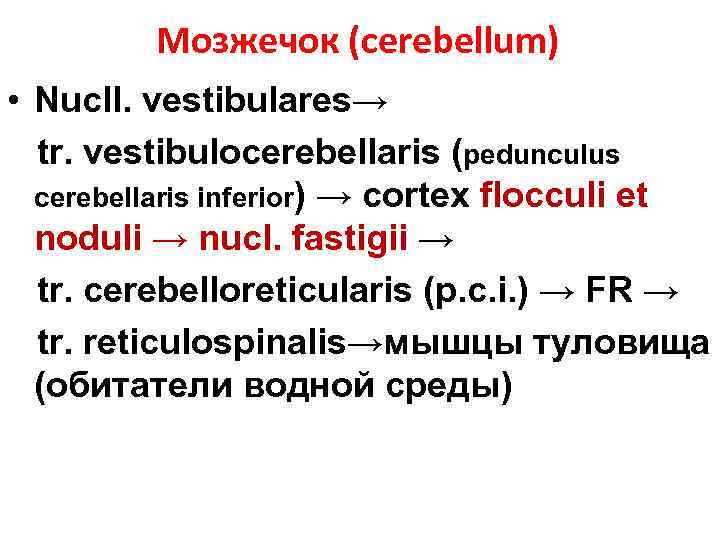 Мозжечок (cerebellum)

• Nucll. vestibulares→ tr. vestibulocerebellaris (pedunculus cerebellaris inferior) → cortex flocculi et noduli → nucl. fastigii → tr. cerebelloreticularis (p.c.i.) → FR → tr. reticulospinalis→мышцы туловища (обитатели водной среды)